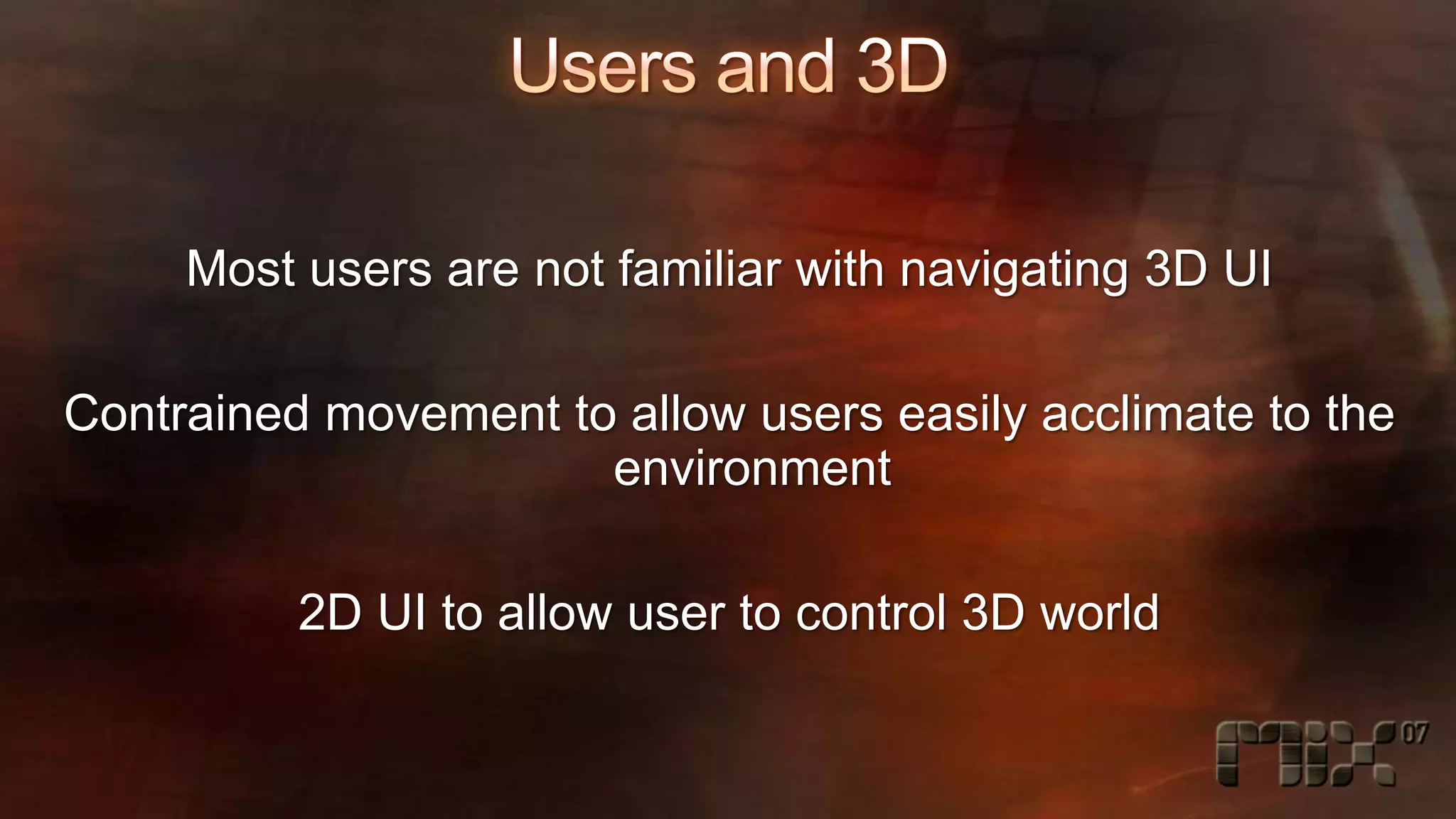 Users and 3D

Most users are not familiar with navigating 3D UI

Contrained movement to allow users easily acclimate to the environment

2D UI to allow user to control 3D world

mix 07